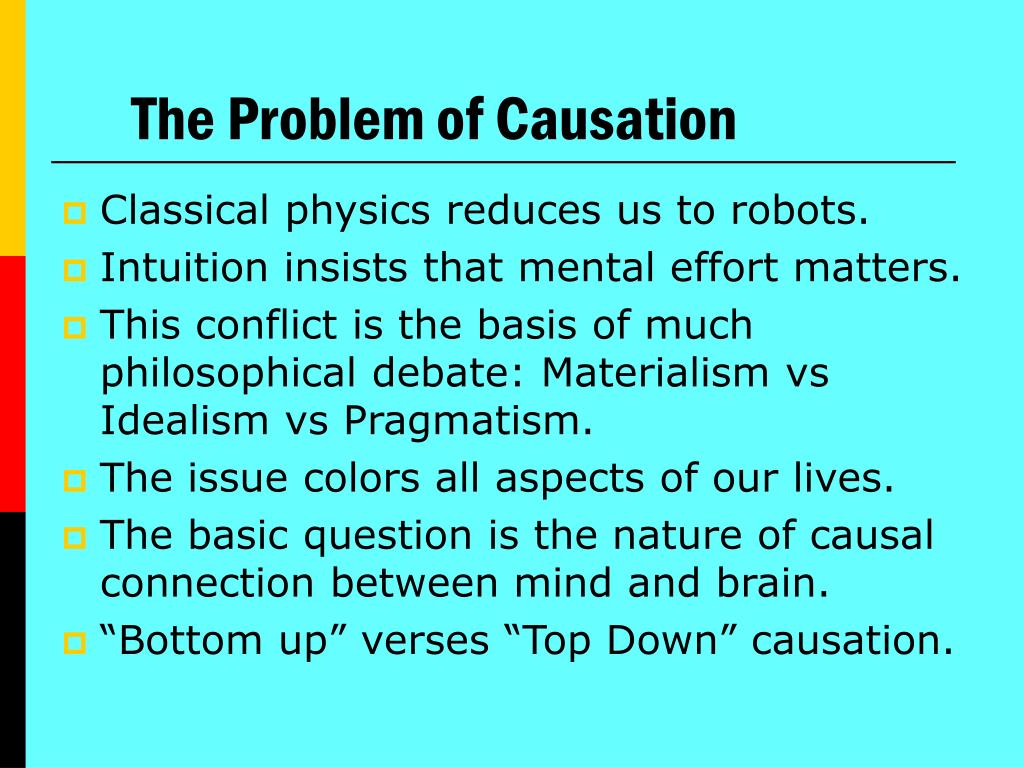 The Problem of Causation

Classical physics reduces us to robots.

Intuition insists that mental effort matters.

This conflict is the basis of much philosophical debate: Materialism vs Idealism vs Pragmatism.

The issue colors all aspects of our lives.

The basic question is the nature of causal connection between mind and brain.

“Bottom up” verses “Top Down” causation.